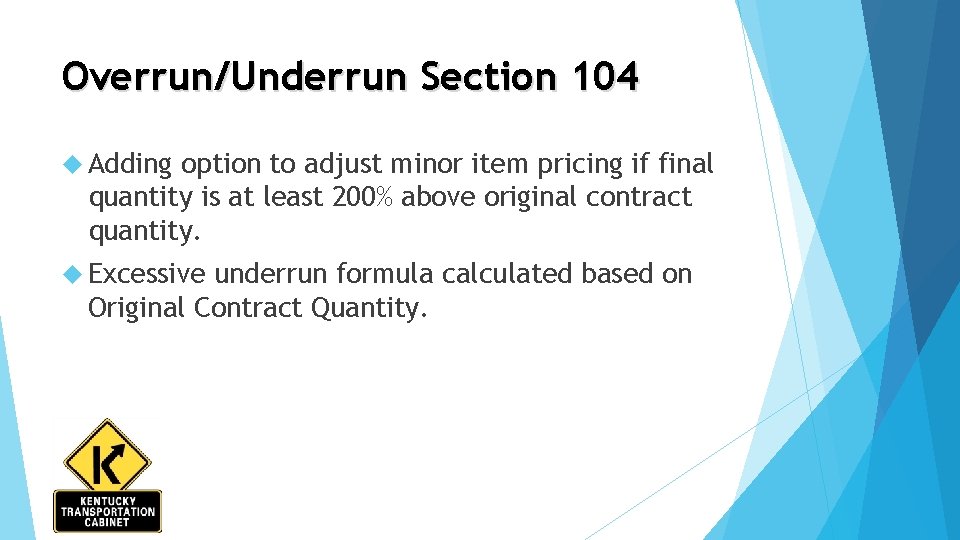 Overrun/Underrun Section 104

Adding option to adjust minor item pricing if final quantity is at least 200% above original contract quantity.

Excessive underrun formula calculated based on Original Contract Quantity.

K

KENTUCKY
TRANSPORTATION
CABINET